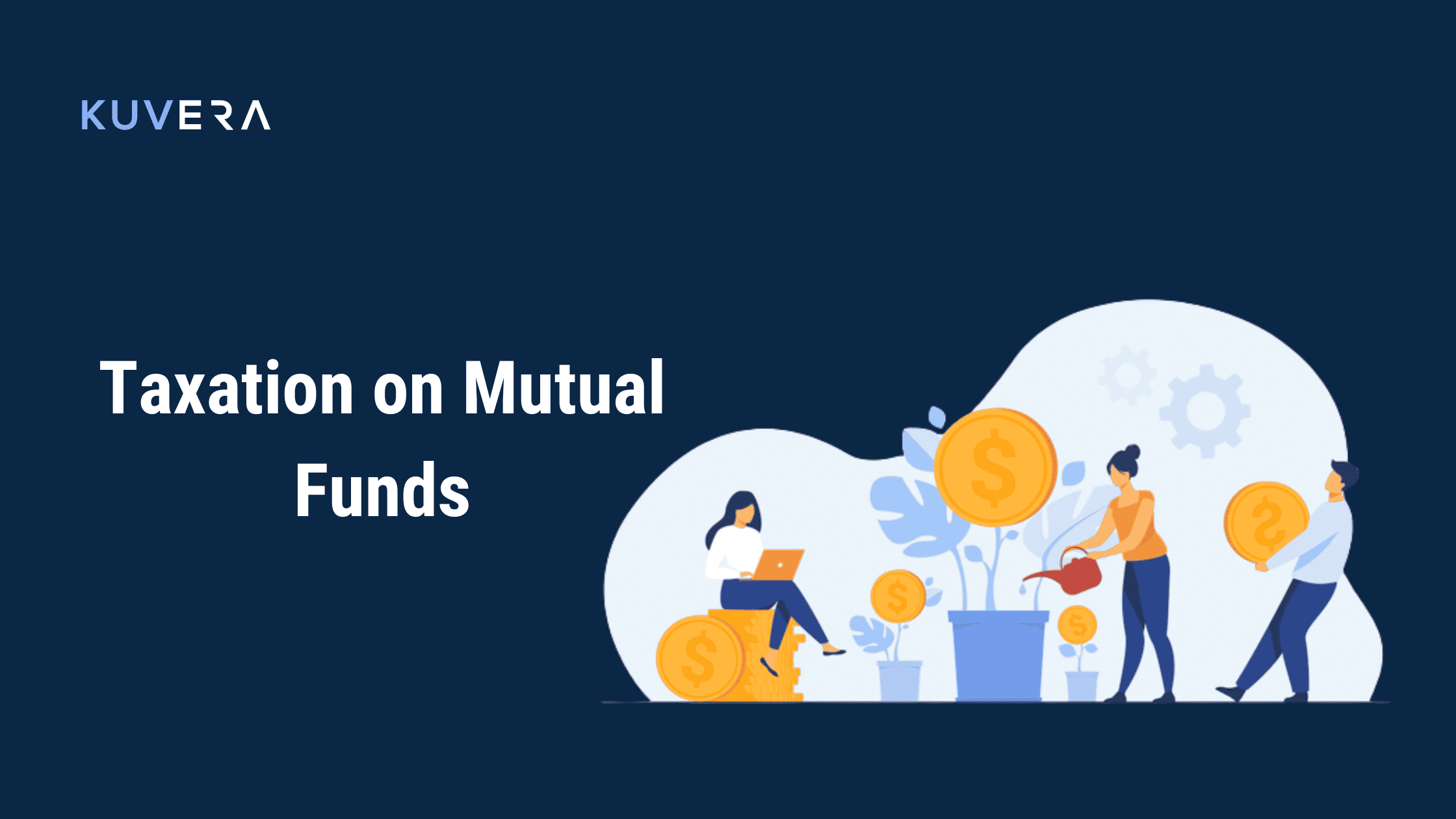 KUVERA

Taxation on Mutual Funds